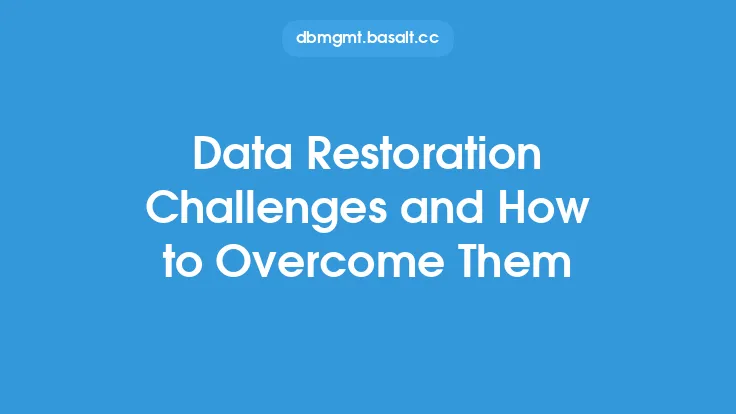 dbmgmt.basalt.cc

Data Restoration Challenges and How to Overcome Them